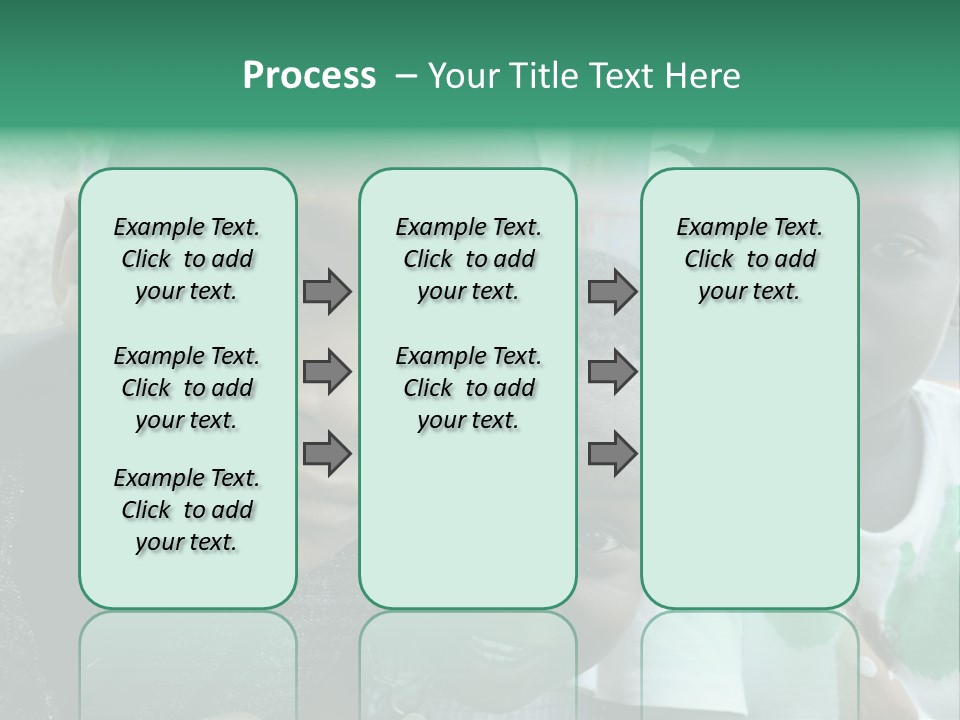 Process – Your Title Text Here

Example Text. Click to add your text.

Example Text. Click to add your text.

Example Text. Click to add your text.

Example Text. Click to add your text.

Example Text. Click to add your text.

Example Text. Click to add your text.